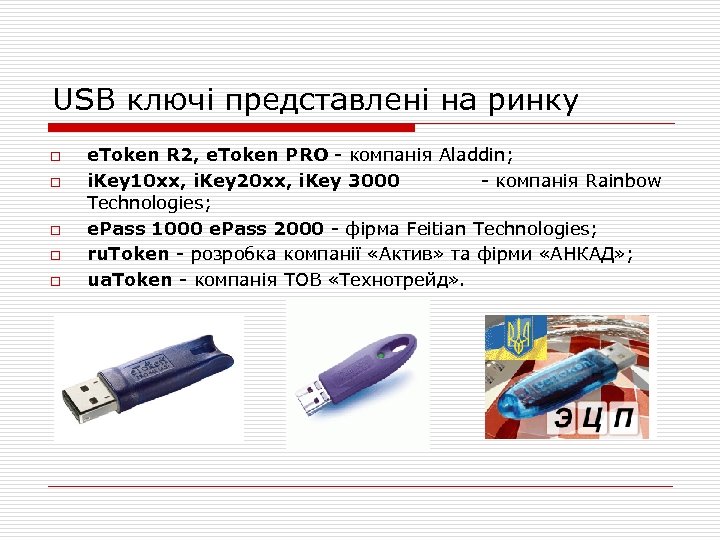 USB ключі представлені на ринку

□ eToken R2, eToken PRO - компанія Aladdin;
□ iKey10xx, iKey20xx, iKey 3000 - компанія Rainbow Technologies;
□ ePass 1000 ePass 2000 - фірма Feitian Technologies;
□ ruToken - розробка компанії «Актив» та фірми «АНКАД»;
□ uaToken - компанія ТОВ «Технотрейд».

eToken

ЭЦП